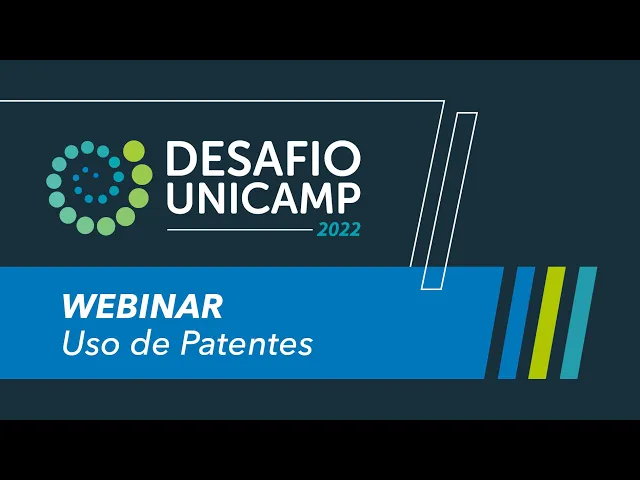 DESAFIO UNICAMP 2022

WEBINAR
Uso de Patentes